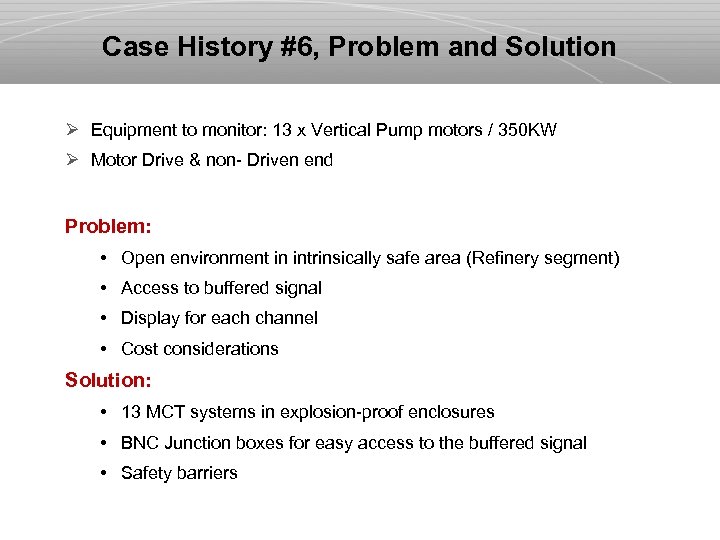 Case History #6, Problem and Solution

➢ Equipment to monitor: 13 x Vertical Pump motors / 350KW
➢ Motor Drive & non- Driven end

Problem:
• Open environment in intrinsically safe area (Refinery segment)
• Access to buffered signal
• Display for each channel
• Cost considerations

Solution:
• 13 MCT systems in explosion-proof enclosures
• BNC Junction boxes for easy access to the buffered signal
• Safety barriers